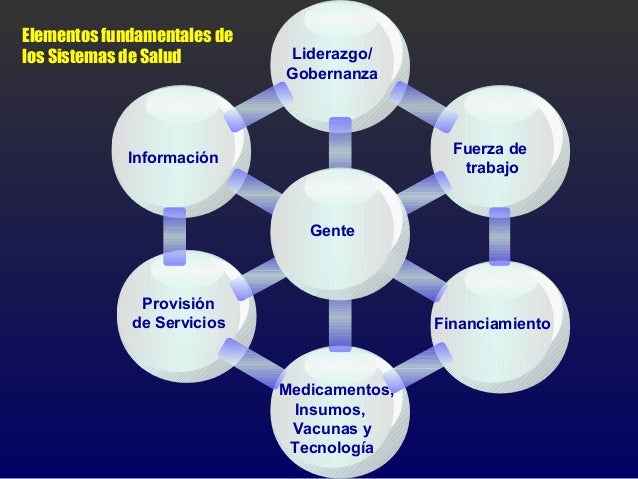 Elementos fundamentales de los Sistemas de Salud

Liderazgo/ Gobernanza

Información

Fuerza de trabajo

Gente

Provisión de Servicios

Financiamiento

Medicamentos, Insumos, Vacunas y Tecnología